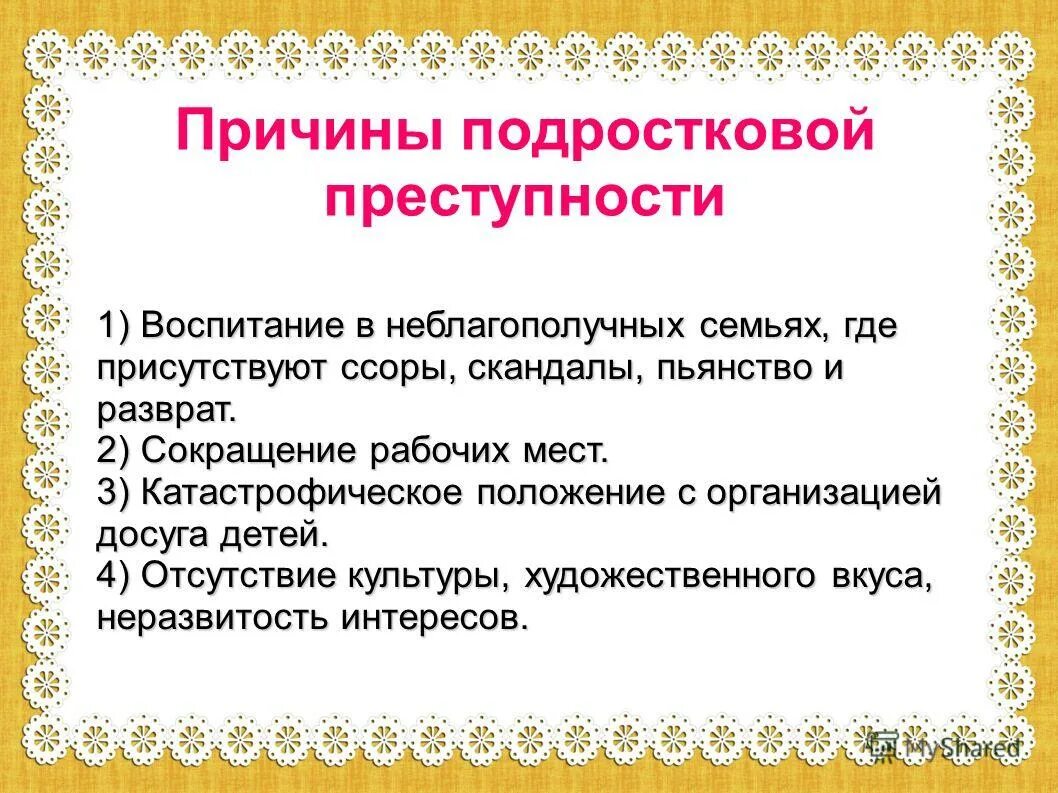 Причины подростковой преступности

1) Воспитание в неблагополучных семьях, где присутствуют ссоры, скандалы, пьянство и разврат.
2) Сокращение рабочих мест.
3) Катастрофическое положение с организацией досуга детей.
4) Отсутствие культуры, художественного вкуса, неразвитость интересов.

MyShared